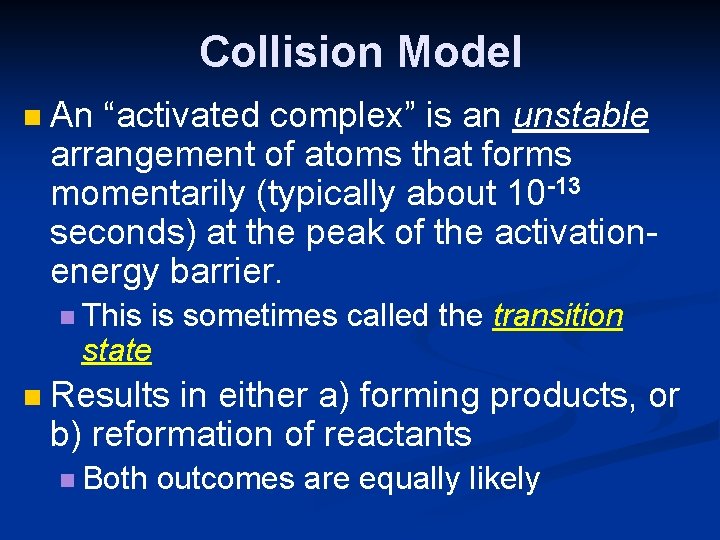 Collision Model

An “activated complex” is an unstable arrangement of atoms that forms momentarily (typically about $10^{-13}$ seconds) at the peak of the activation-energy barrier.

This is sometimes called the transition state

Results in either a) forming products, or b) reformation of reactants

Both outcomes are equally likely